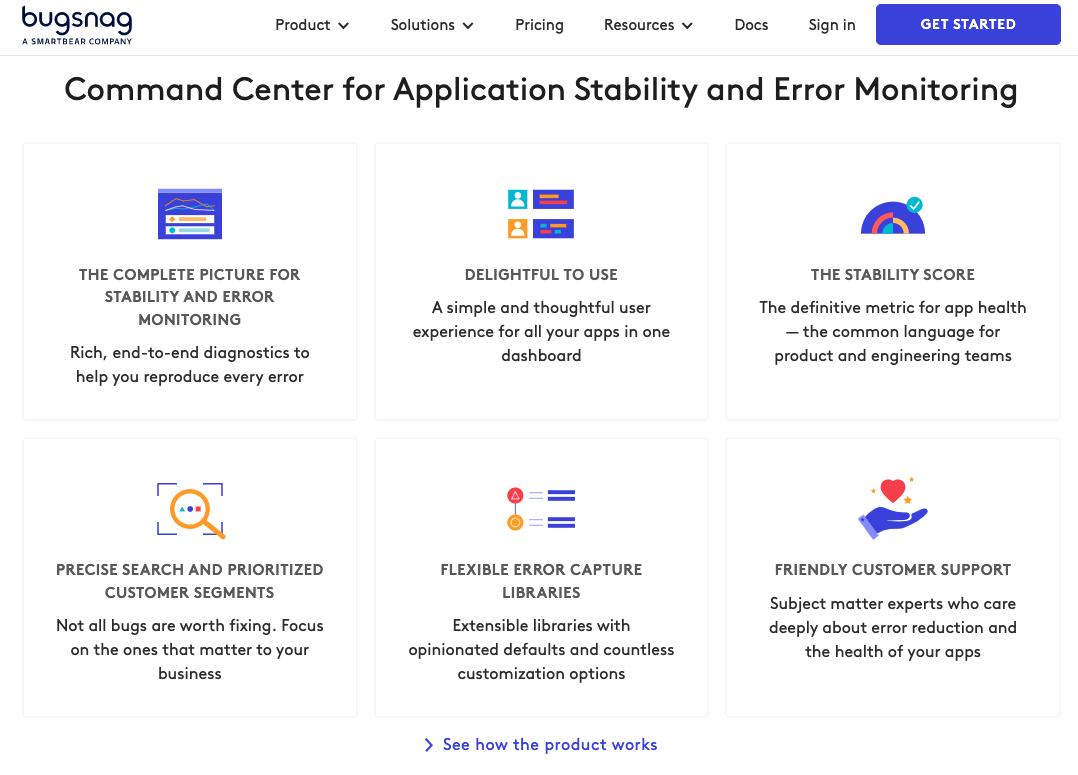 bugsnag
A SMARTBEAR COMPANY

Product Solutions Pricing Resources Docs Sign in GET STARTED

Command Center for Application Stability and Error Monitoring

THE COMPLETE PICTURE FOR STABILITY AND ERROR MONITORING

Rich, end-to-end diagnostics to help you reproduce every error

DELIGHTFUL TO USE

A simple and thoughtful user experience for all your apps in one dashboard

THE STABILITY SCORE

The definitive metric for app health — the common language for product and engineering teams

PRECISE SEARCH AND PRIORITIZED CUSTOMER SEGMENTS

Not all bugs are worth fixing. Focus on the ones that matter to your business

FLEXIBLE ERROR CAPTURE LIBRARIES

Extensible libraries with opinionated defaults and countless customization options

FRIENDLY CUSTOMER SUPPORT

Subject matter experts who care deeply about error reduction and the health of your apps

See how the product works